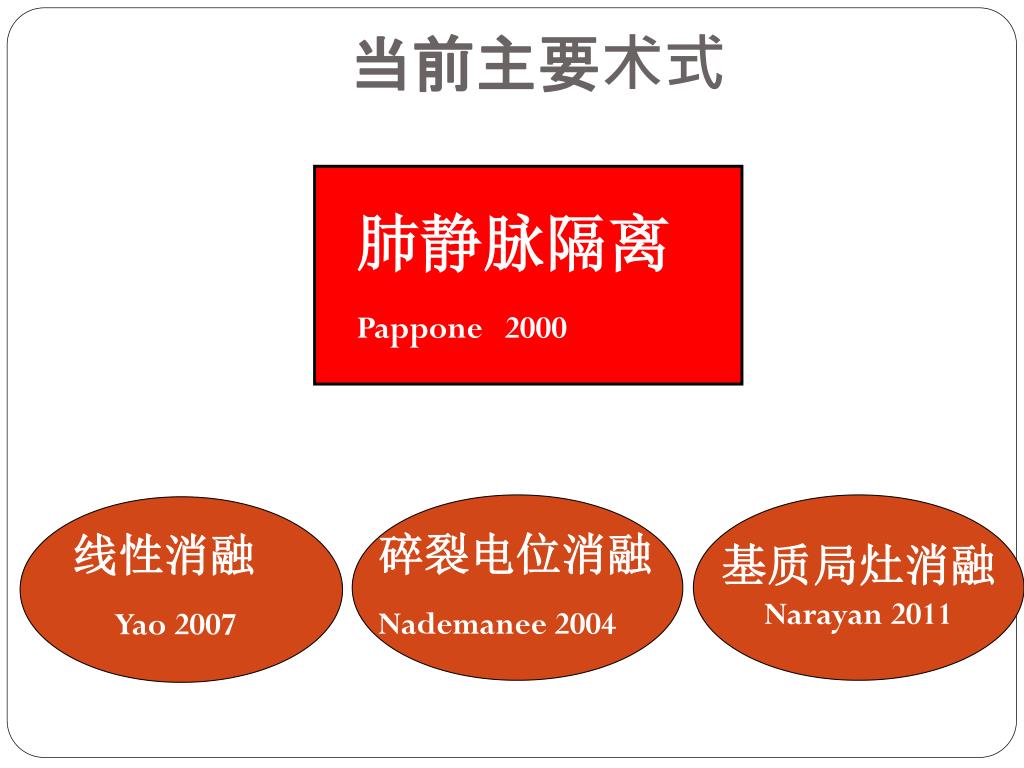 当前主要术式

肺静脉隔离

Pappone 2000

线性消融

Yao 2007

碎裂电位消融

Nademanee 2004

基质局灶消融

Narayan 2011